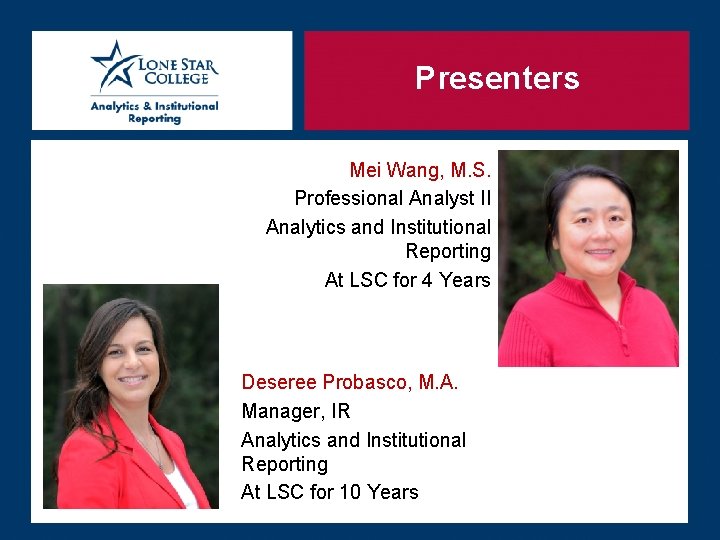 LONE STAR COLLEGE
Analytics & Institutional Reporting

Presenters

Mei Wang, M.S.
Professional Analyst II
Analytics and Institutional Reporting
At LSC for 4 Years

Deseree Probasco, M.A.
Manager, IR
Analytics and Institutional Reporting
At LSC for 10 Years